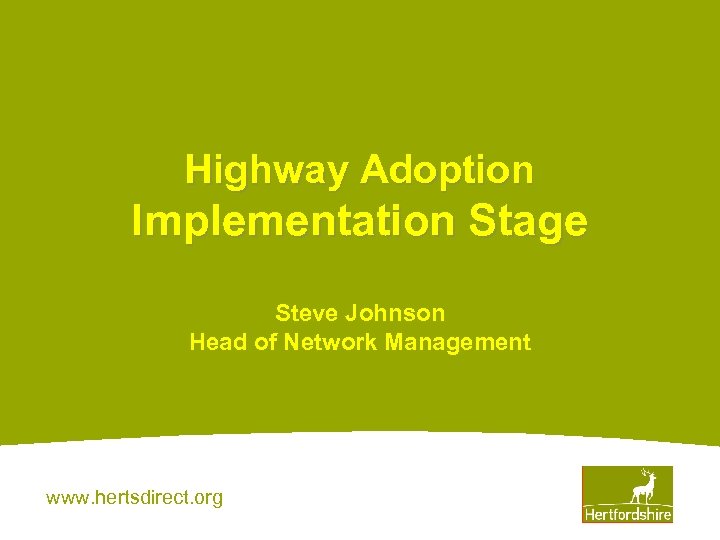 Highway Adoption
Implementation Stage

Steve Johnson
Head of Network Management

www.hertsdirect.org

Hertfordshire